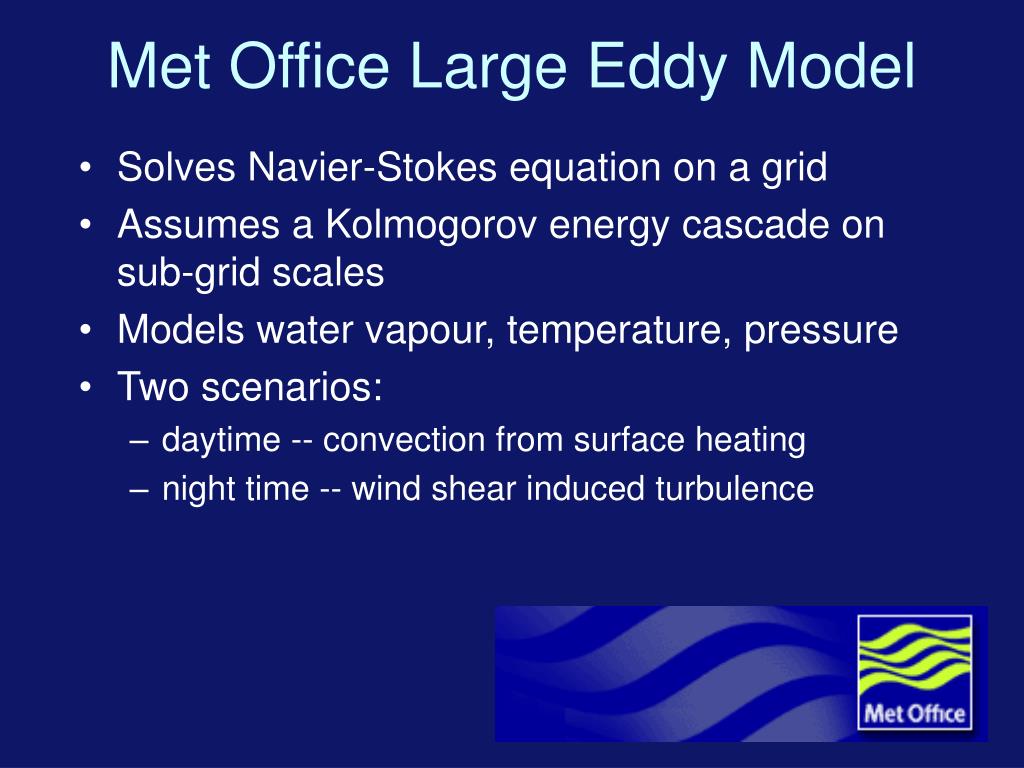 Met Office Large Eddy Model

• Solves Navier-Stokes equation on a grid
• Assumes a Kolmogorov energy cascade on sub-grid scales
• Models water vapour, temperature, pressure
• Two scenarios:
– daytime -- convection from surface heating
– night time -- wind shear induced turbulence

Met Office